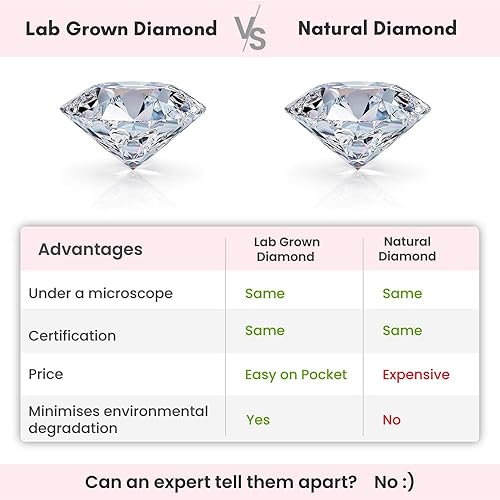 Lab Grown Diamond VS Natural Diamond

| Advantages | Lab Grown Diamond | Natural Diamond |
|---|---|---|
| Under a microscope | Same | Same |
| Certification | Same | Same |
| Price | Easy on Pocket | Expensive |
| Minimises environmental degradation | Yes | No |

Can an expert tell them apart? No :)